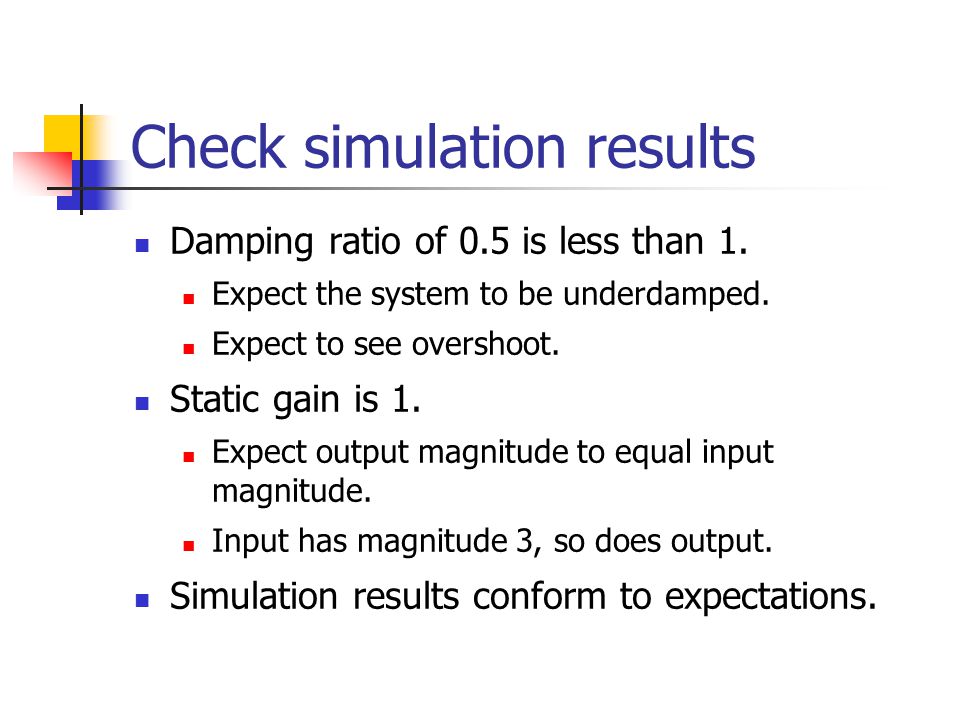 Check simulation results

- Damping ratio of 0.5 is less than 1.
  - Expect the system to be underdamped.
  - Expect to see overshoot.
- Static gain is 1.
  - Expect output magnitude to equal input magnitude.
  - Input has magnitude 3, so does output.
- Simulation results conform to expectations.